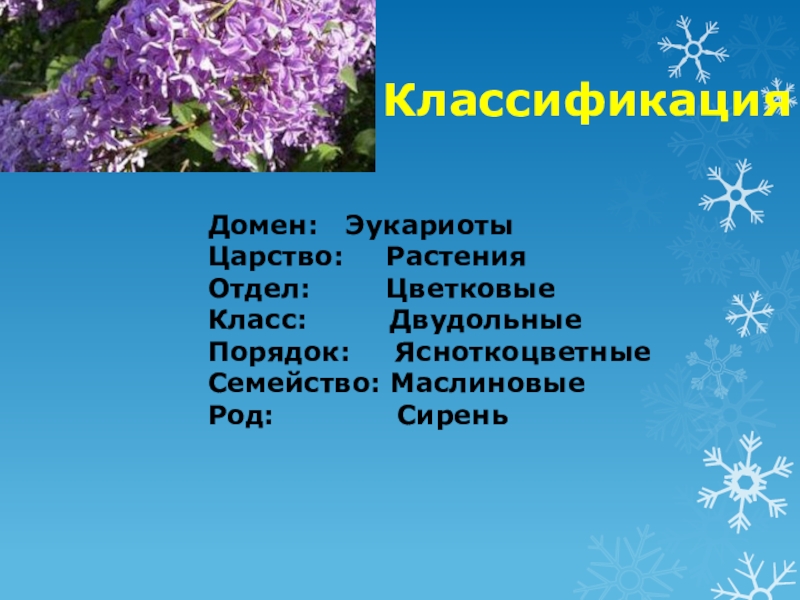 Классификация

Домен: Эукариоты
Царство: Растения
Отдел: Цветковые
Класс: Двудольные
Порядок: Ясноткоцветные
Семейство: Маслиновые
Род: Сирень